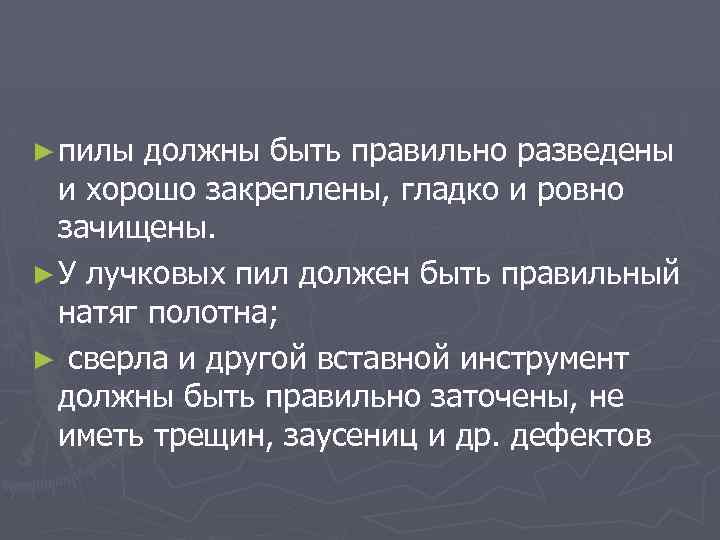 ►пилы должны быть правильно разведены и хорошо закреплены, гладко и ровно зачищены.

►У лучковых пил должен быть правильный натяг полотна;

► сверла и другой вставной инструмент должны быть правильно заточены, не иметь трещин, заусениц и др. дефектов